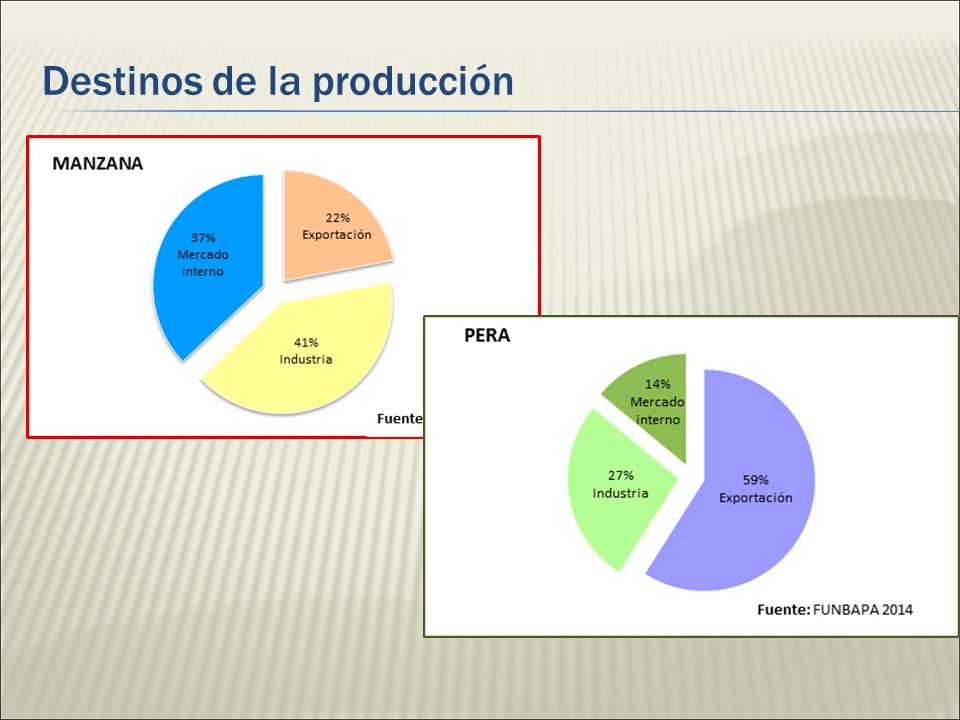 Destinos de la producción

MANZANA

37%
Mercado
interno

22%
Exportación

41%
Industria

Fuente

PERA

14%
Mercado
interno

27%
Industria

59%
Exportación

Fuente: FUNBAPA 2014